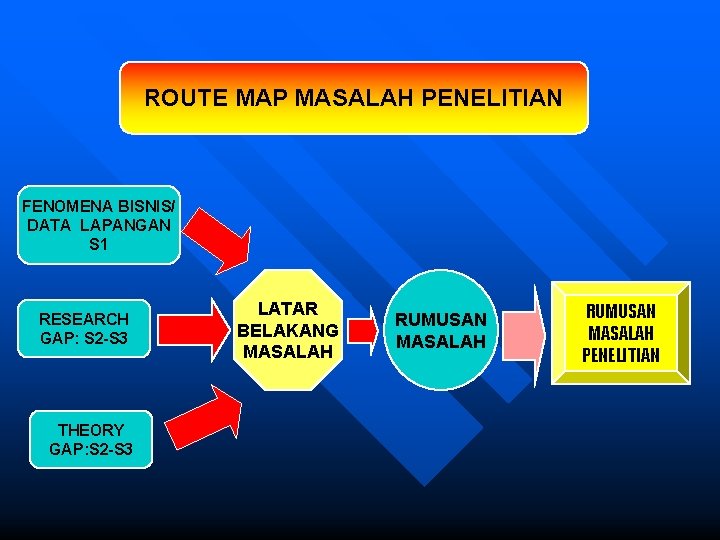 ROUTE MAP MASALAH PENELITIAN

FENOMENA BISNIS/ DATA LAPANGAN S1

RESEARCH GAP: S2-S3

THEORY GAP:S2-S3

LATAR BELAKANG MASALAH

RUMUSAN MASALAH

RUMUSAN MASALAH PENELITIAN